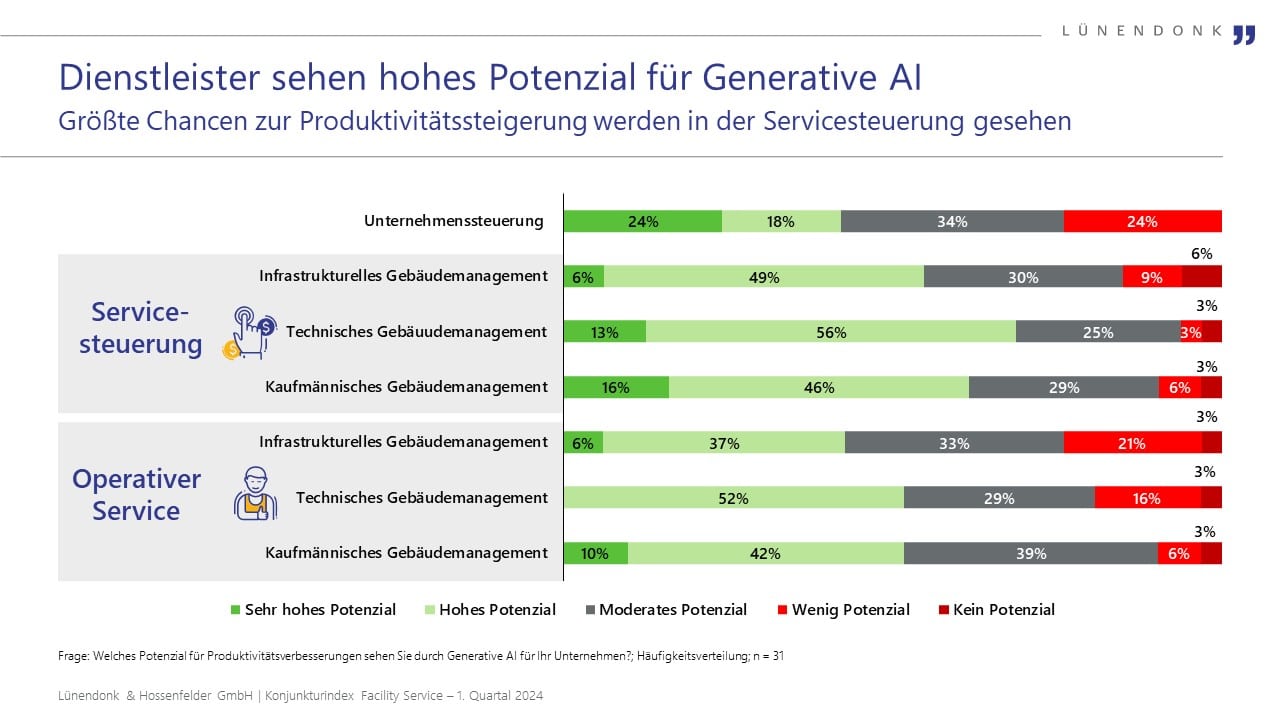 LÜNENDONK

Dienstleister sehen hohes Potenzial für Generative AI

Größte Chancen zur Produktivitätssteigerung werden in der Servicesteuerung gesehen

Unternehmenssteuerung 24% 18% 34% 24%

Service-steuerung

Infrastrukturelles Gebäudemanagement 6% 49% 30% 9% 6%

Technisches Gebäuudemanagement 13% 56% 25% 3% 3%

Kaufmännisches Gebäudemanagement 16% 46% 29% 6% 3%

Operativer Service

Infrastrukturelles Gebäudemanagement 6% 37% 33% 21% 3%

Technisches Gebäudemanagement 52% 29% 16% 3%

Kaufmännisches Gebäudemanagement 10% 42% 39% 6% 3%

Sehr hohes Potenzial Hohes Potenzial Moderates Potenzial Wenig Potenzial Kein Potenzial

Frage: Welches Potenzial für Produktivitätsverbesserungen sehen Sie durch Generative AI für Ihr Unternehmen?; Häufigkeitsverteilung; n = 31

Lünendonk & Hossenfelder GmbH | Konjunkturindex Facility Service – 1. Quartal 2024